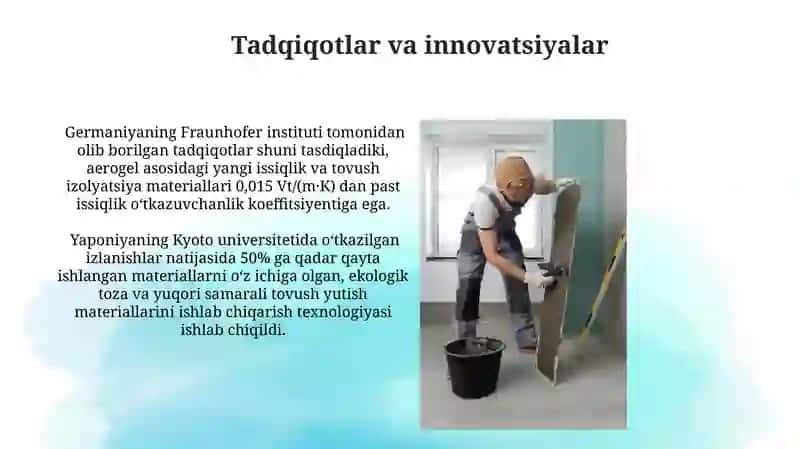 Tadqiqotlar va innovatsiyalar

Germaniyaning Fraunhofer instituti tomonidan olib borilgan tadqiqotlar shuni tasdiqladiki, aerogel asosidagi yangi issiqlik va tovush izolyatsiya materiallari 0,015 Vt/(m·K) dan past issiqlik oʻtkazuvchanlik koeffitsiyentiga ega.

Yaponiyaning Kyoto universitetida oʻtkazilgan izlanishlar natijasida 50% ga qadar qayta ishlangan materiallarni oʻz ichiga olgan, ekologik toza va yuqori samarali tovush yutish materiallarini ishlab chiqarish texnologiyasi ishlab chiqildi.